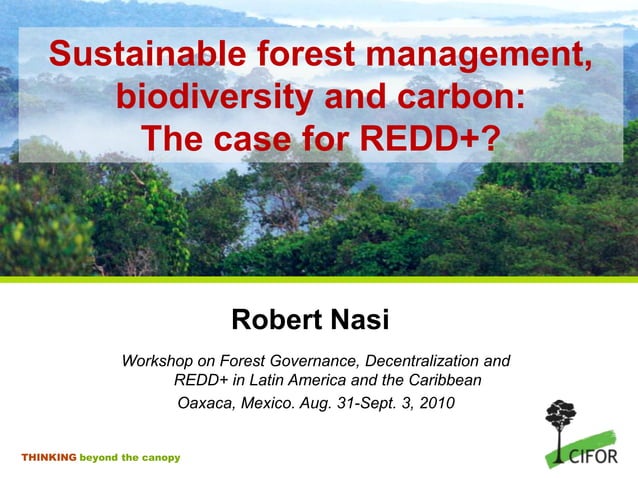 Sustainable forest management, biodiversity and carbon: The case for REDD+?

Robert Nasi

Workshop on Forest Governance, Decentralization and REDD+ in Latin America and the Caribbean

Oaxaca, Mexico. Aug. 31-Sept. 3, 2010

THINKING beyond the canopy

CIFOR